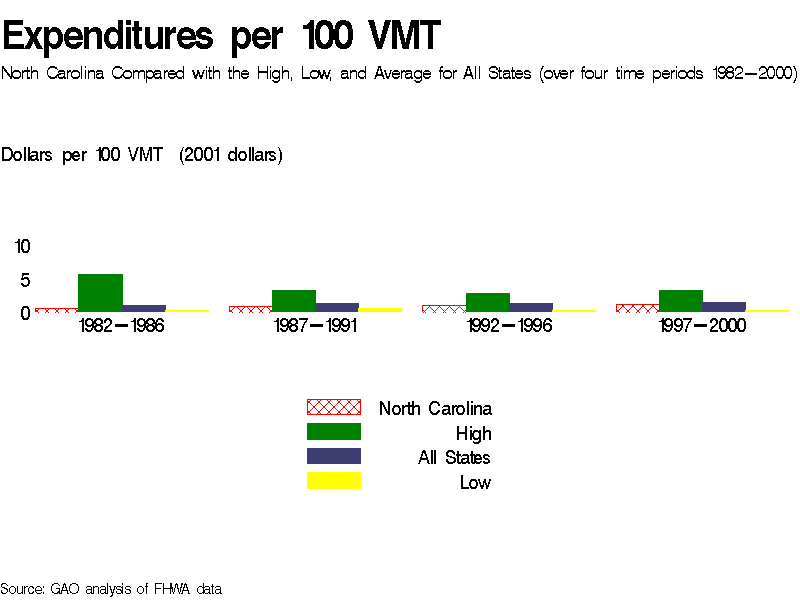 Expenditures per 100 VMT

North Carolina Compared with the High, Low, and Average for All States (over four time periods 1982–2000)

Dollars per 100 VMT (2001 dollars)

10
5
0

1982–1986
1987–1991
1992–1996
1997–2000

North Carolina
High
All States
Low

Source: GAO analysis of FHWA data